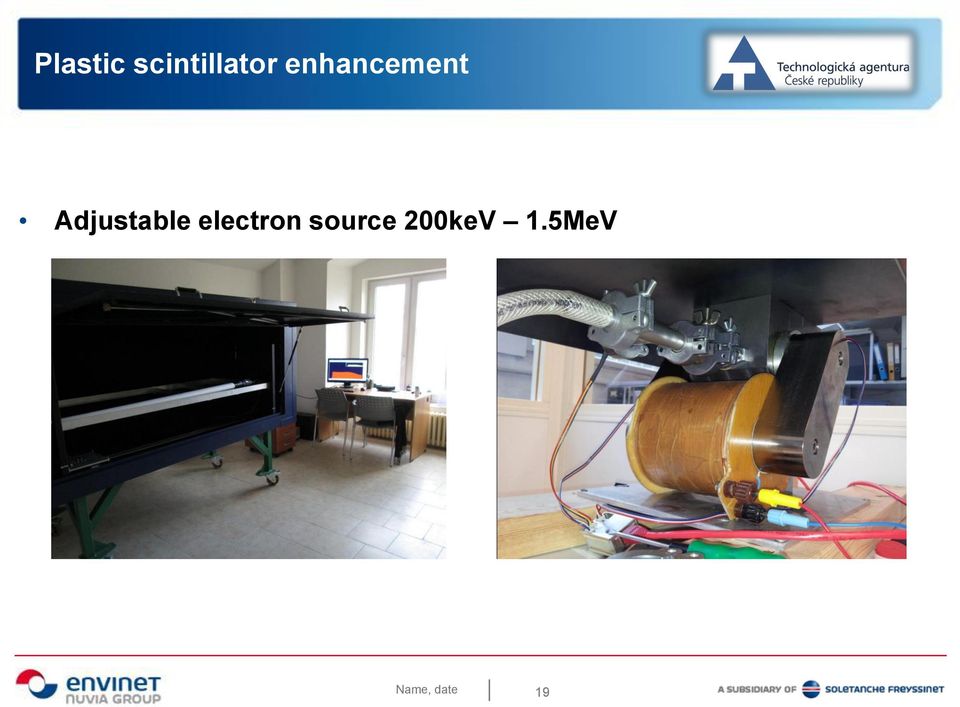 Plastic scintillator enhancement

Technologická agentura České republiky

• Adjustable electron source 200keV – 1.5MeV

envinet NUVIA GROUP

Name, date

19

A SUBSIDIARY OF SOLETANCHE FREYSSINET